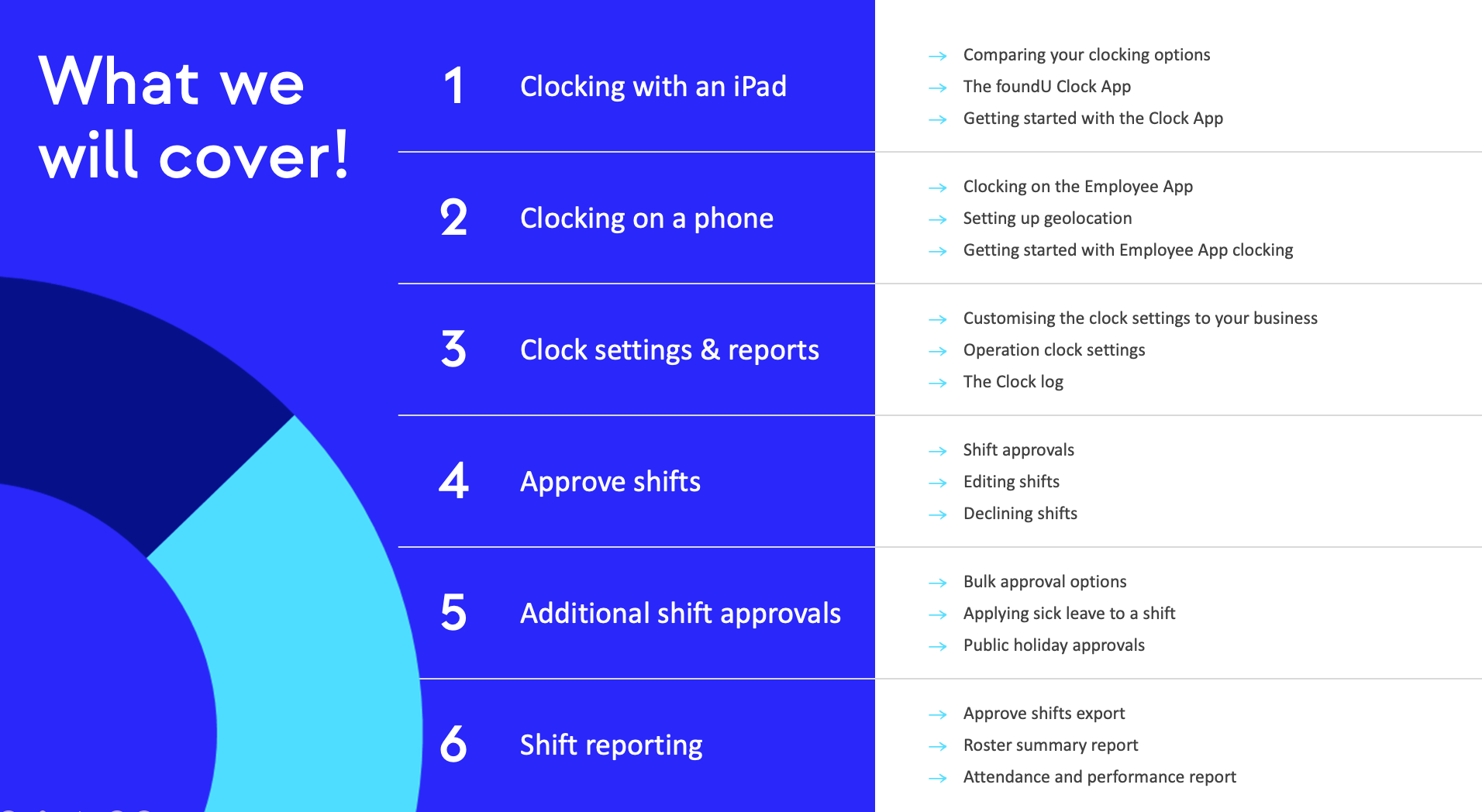 What we will cover!

1 Clocking with an iPad

→ Comparing your clocking options
→ The foundU Clock App
→ Getting started with the Clock App

2 Clocking on a phone

→ Clocking on the Employee App
→ Setting up geolocation
→ Getting started with Employee App clocking

3 Clock settings & reports

→ Customising the clock settings to your business
→ Operation clock settings
→ The Clock log

4 Approve shifts

→ Shift approvals
→ Editing shifts
→ Declining shifts

5 Additional shift approvals

→ Bulk approval options
→ Applying sick leave to a shift
→ Public holiday approvals

6 Shift reporting

→ Approve shifts export
→ Roster summary report
→ Attendance and performance report